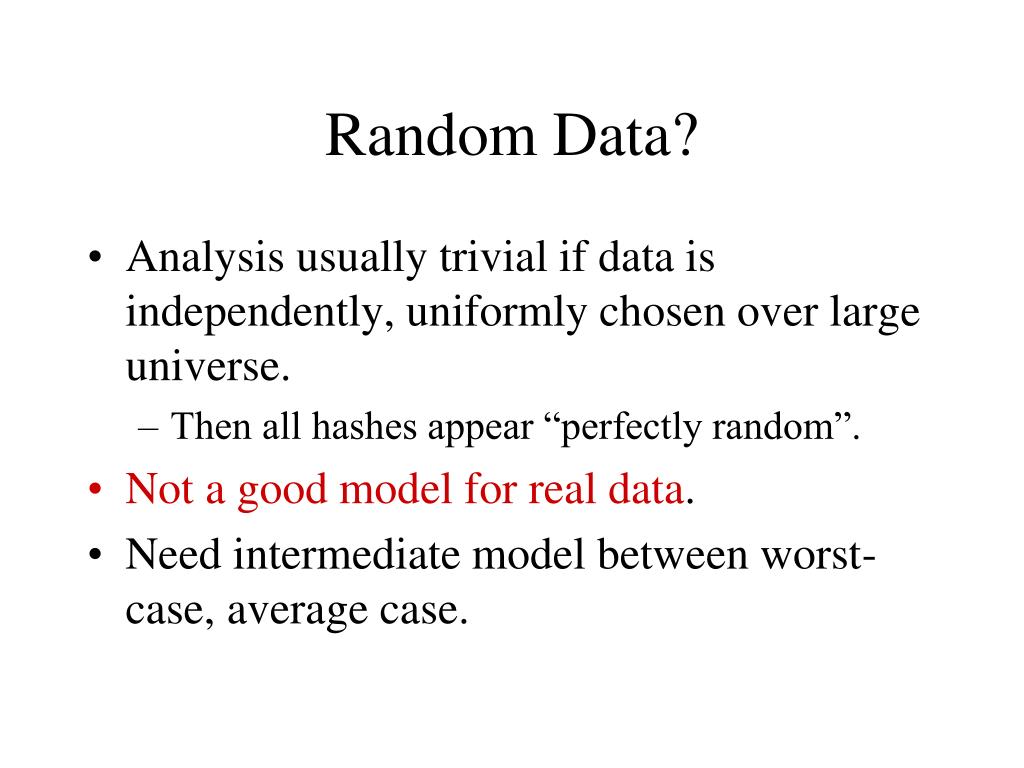 Random Data?

• Analysis usually trivial if data is independently, uniformly chosen over large universe.
– Then all hashes appear “perfectly random”.
• Not a good model for real data.
• Need intermediate model between worst-case, average case.